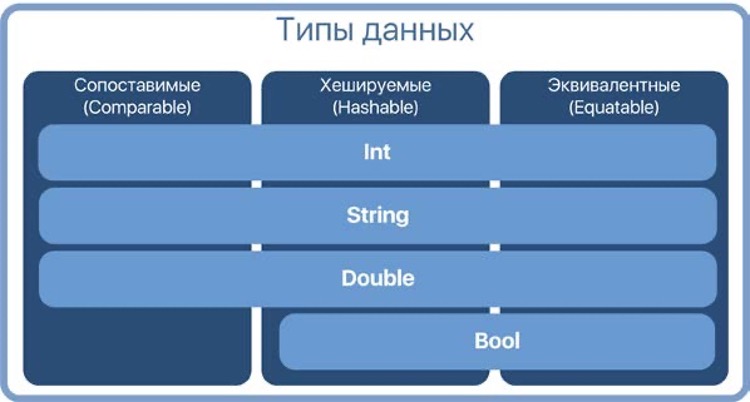 Типы данных

Сопоставимые (Comparable)

Хешируемые (Hashable)

Эквивалентные (Equatable)

Int

String

Double

Bool